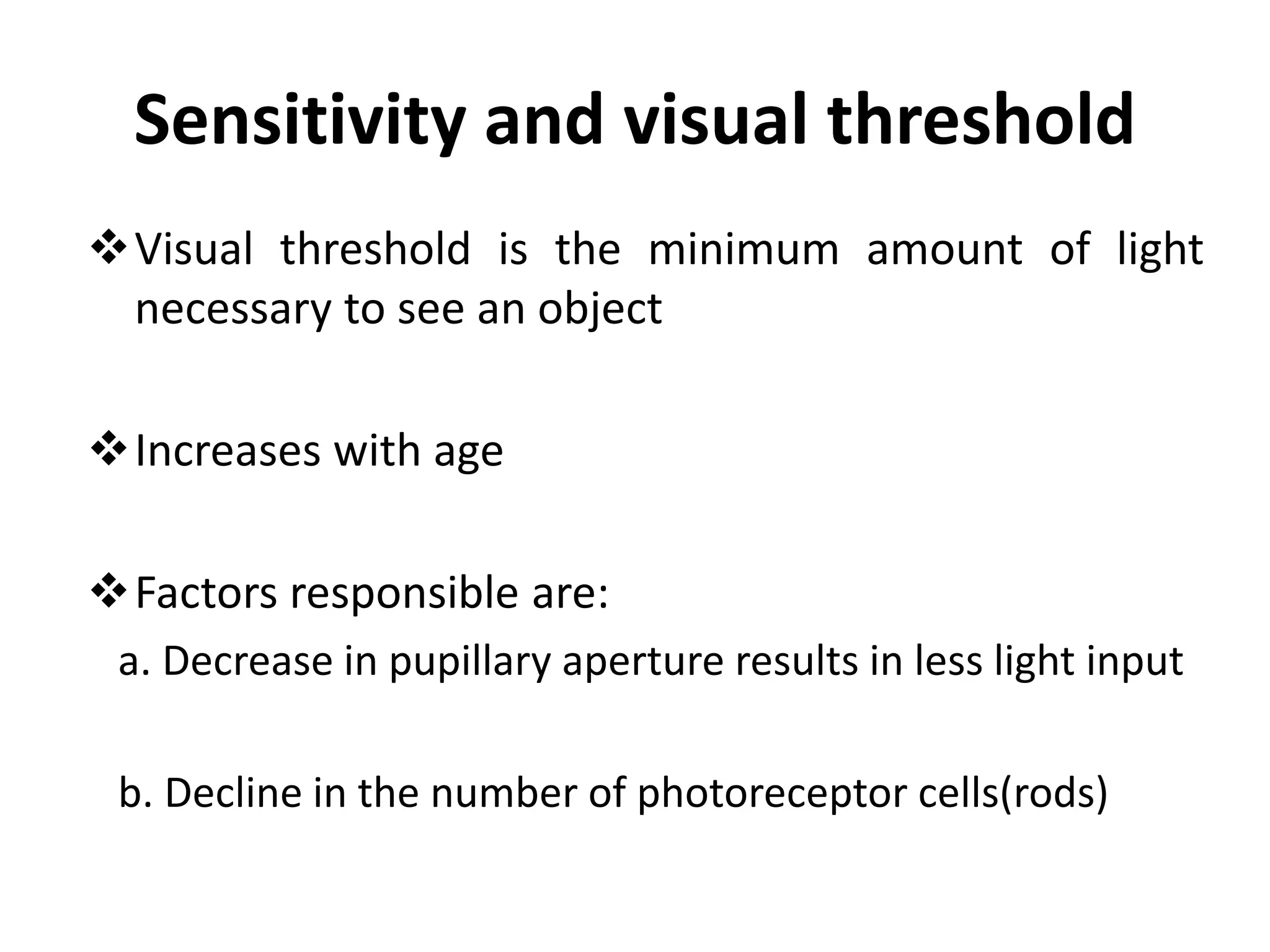 Sensitivity and visual threshold

❖ Visual threshold is the minimum amount of light necessary to see an object

❖ Increases with age

❖ Factors responsible are:

a. Decrease in pupillary aperture results in less light input

b. Decline in the number of photoreceptor cells(rods)